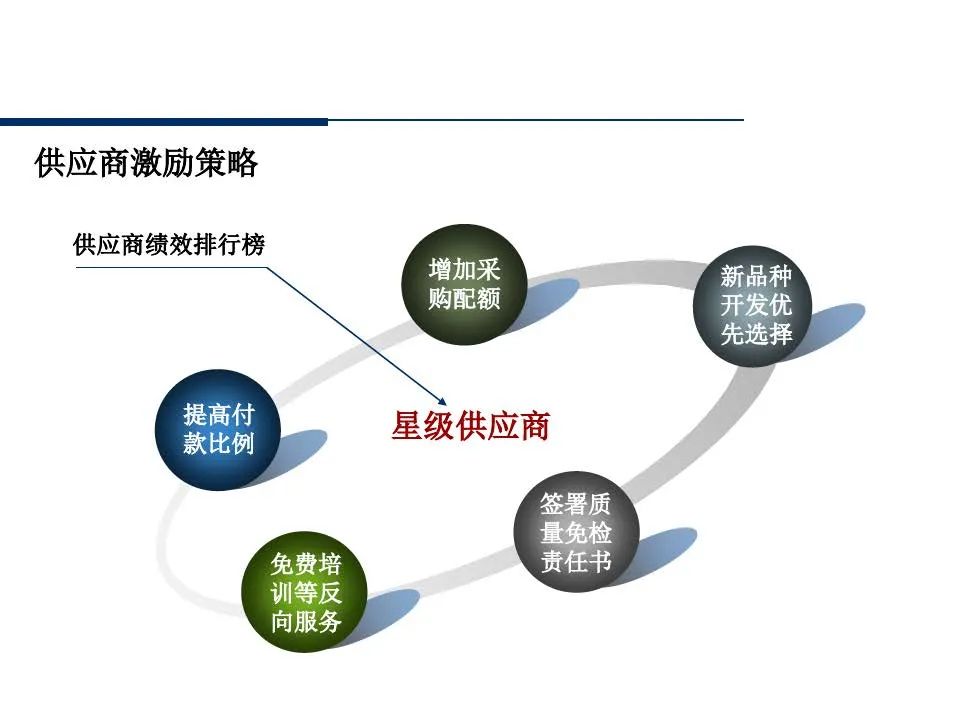 供应商激励策略

供应商绩效排行榜

增加采购配额

新品种开发优先选择

提高付款比例

星级供应商

签署质量免检责任书

免费培训等反向服务